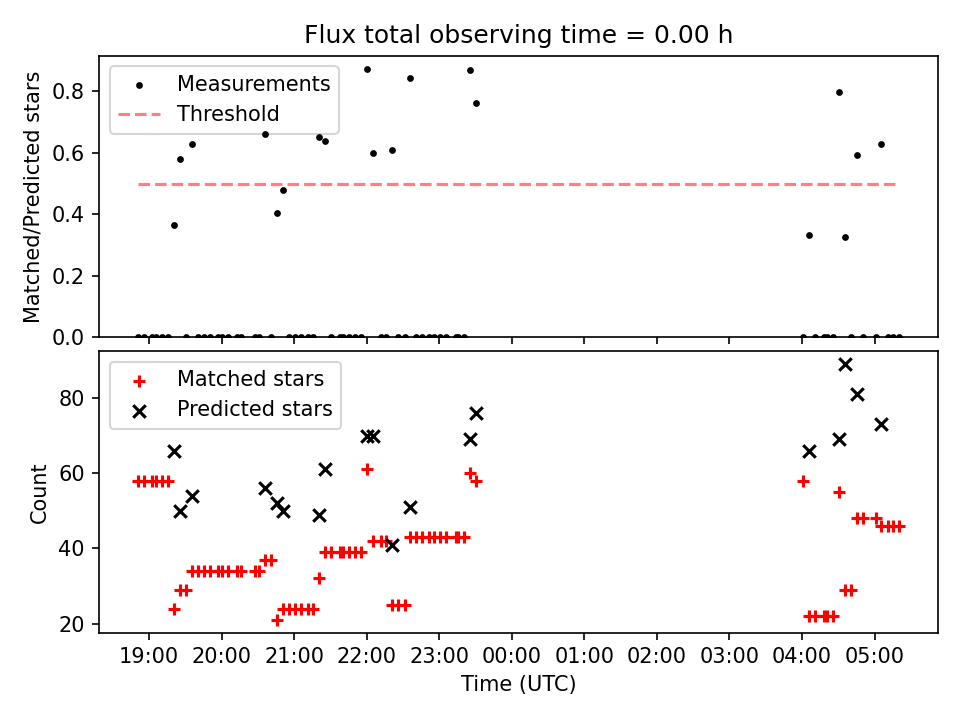 Flux total observing time = 0.00 h

Measurements
Threshold

Matched/Predicted stars

0.8
0.6
0.4
0.2
0.0

Matched stars
Predicted stars

Count

80
60
40
20

19:00 20:00 21:00 22:00 23:00 00:00 01:00 02:00 03:00 04:00 05:00

Time (UTC)